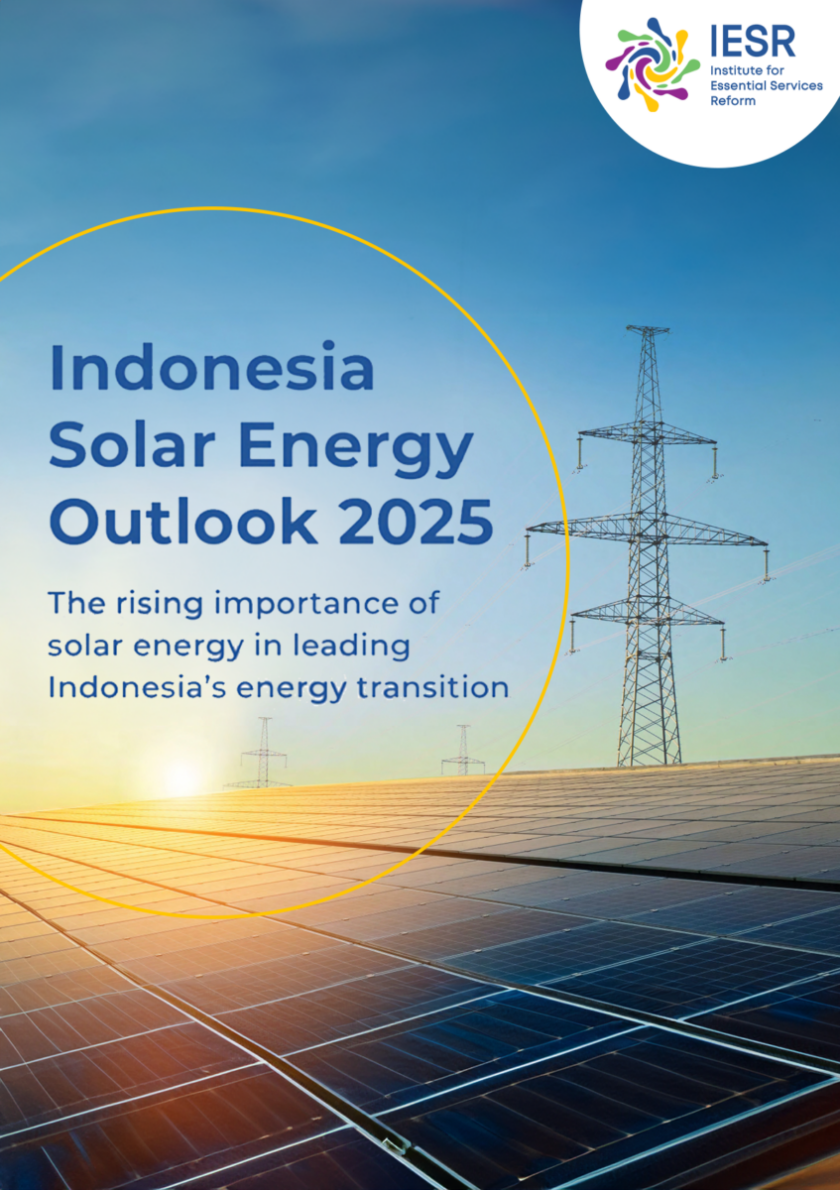 IESR
Institute for Essential Services Reform

Indonesia Solar Energy Outlook 2025

The rising importance of solar energy in leading Indonesia's energy transition